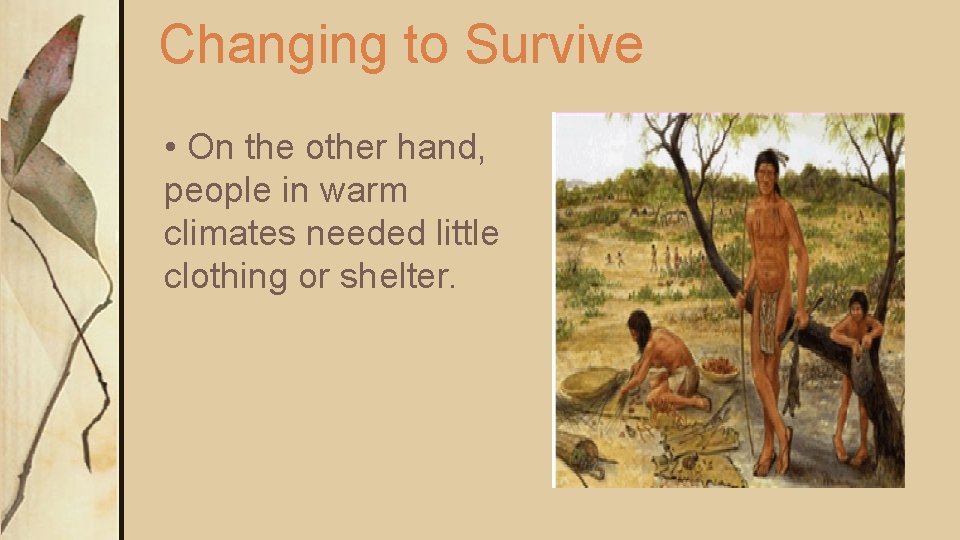 Changing to Survive

• On the other hand, people in warm climates needed little clothing or shelter.